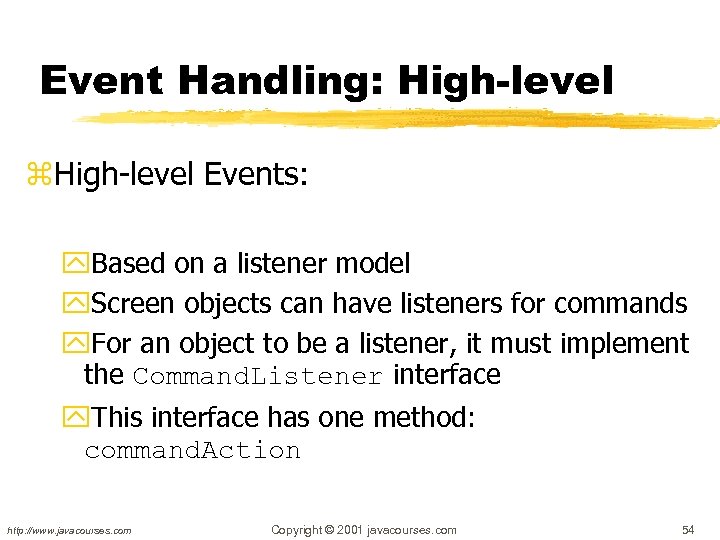 Event Handling: High-level

High-level Events:

Based on a listener model

Screen objects can have listeners for commands

For an object to be a listener, it must implement the CommandListener interface

This interface has one method: commandAction

http://www.javacourses.com

Copyright © 2001 javacourses.com

54